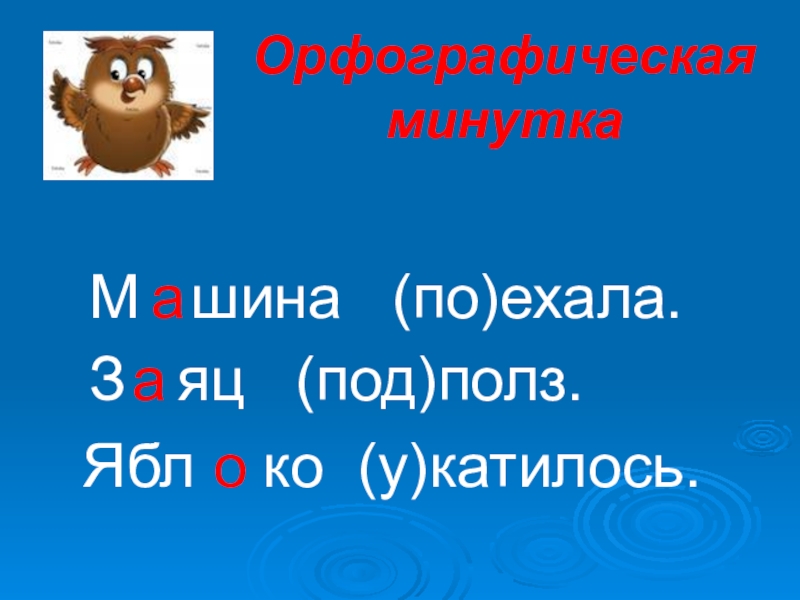 Орфографическая минутка

М а шина (по)ехала.
З а яц (под)полз.
Ябл о ко (у)катилось.